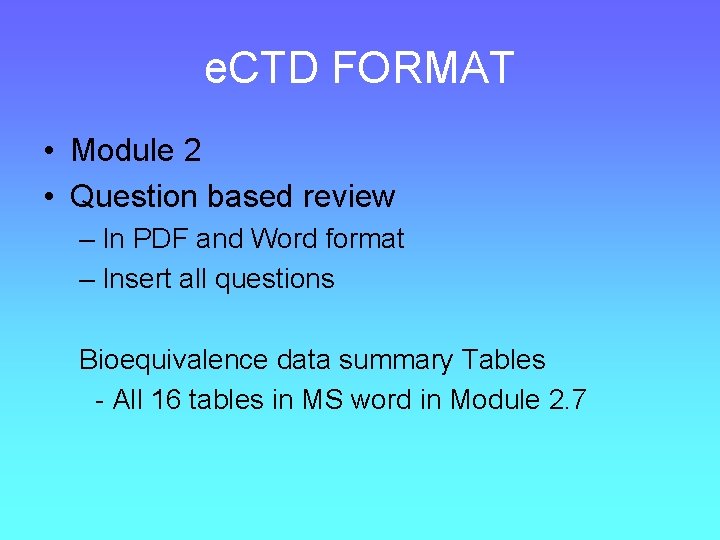 eCTD FORMAT

• Module 2
• Question based review
– In PDF and Word format
– Insert all questions

Bioequivalence data summary Tables
- All 16 tables in MS word in Module 2.7